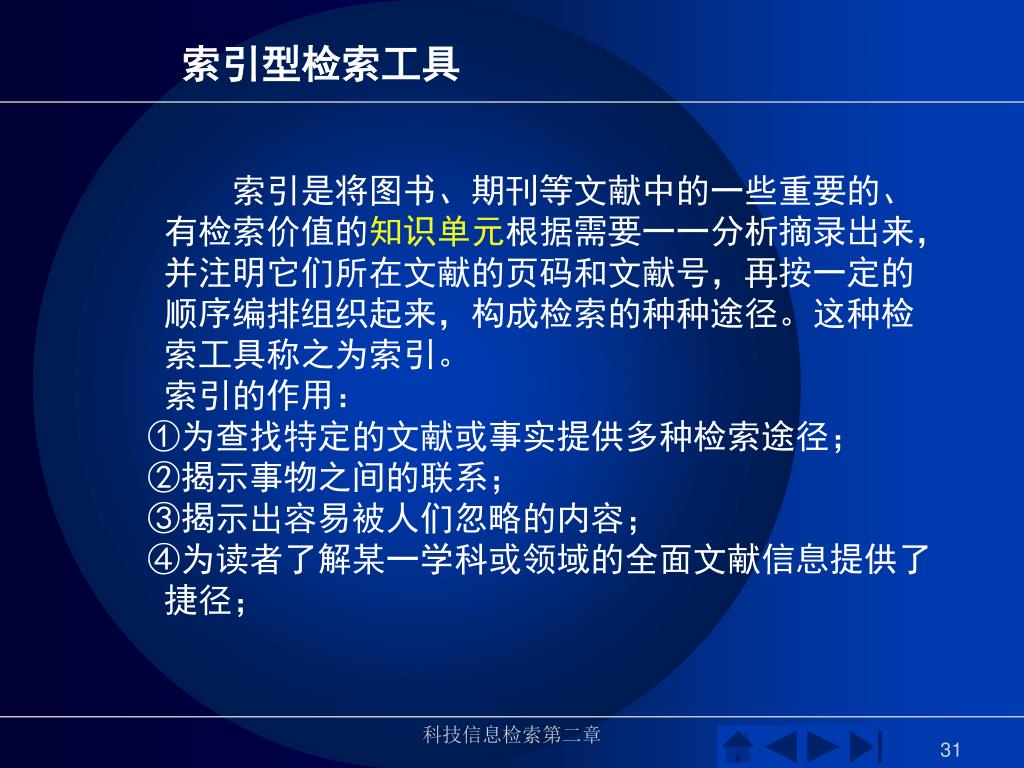 索引型检索工具

索引是将图书、期刊等文献中的一些重要的、有检索价值的知识单元根据需要一一分析摘录出来，并注明它们所在文献的页码和文献号，再按一定的顺序编排组织起来，构成检索的种种途径。这种检索工具称之为索引。

索引的作用：

①为查找特定的文献或事实提供多种检索途径；

②揭示事物之间的联系；

③揭示出容易被人们忽略的内容；

④为读者了解某一学科或领域的全面文献信息提供了捷径；

科技信息检索第二章

31